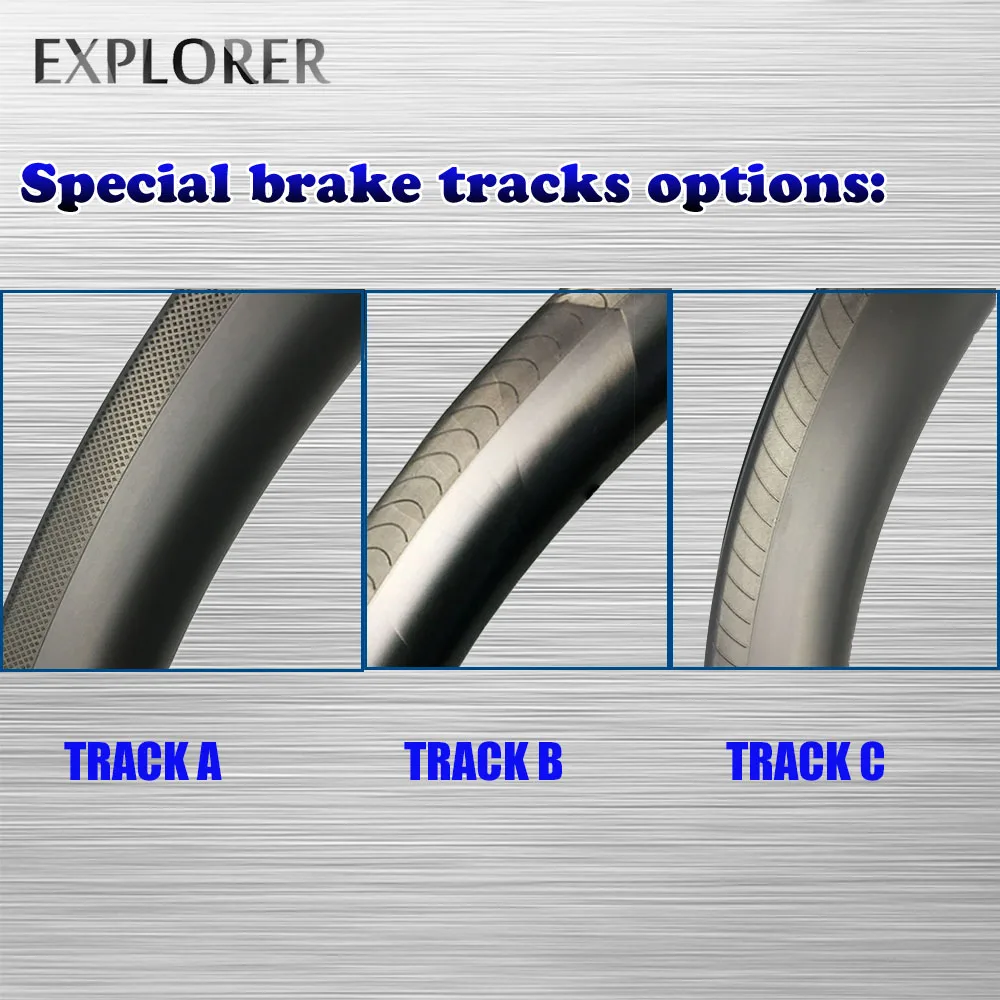 EXPLORER

Special brake tracks options:

TRACK A

TRACK B

TRACK C